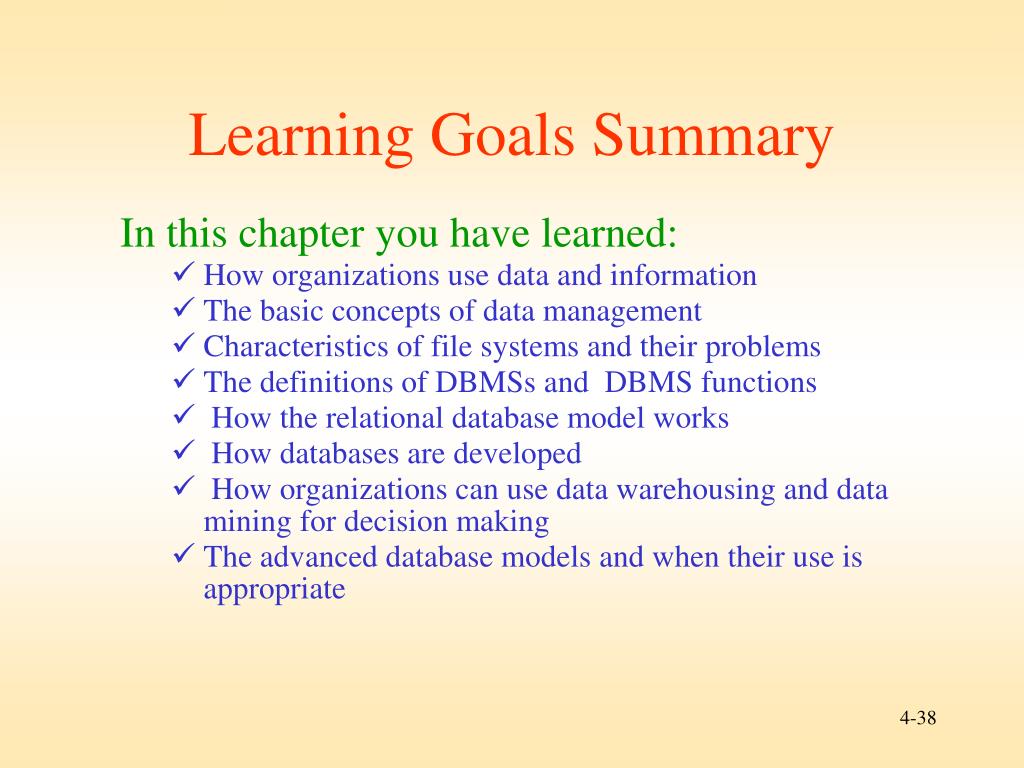 Learning Goals Summary

In this chapter you have learned:

✓ How organizations use data and information
✓ The basic concepts of data management
✓ Characteristics of file systems and their problems
✓ The definitions of DBMSs and DBMS functions
✓ How the relational database model works
✓ How databases are developed
✓ How organizations can use data warehousing and data mining for decision making
✓ The advanced database models and when their use is appropriate

4-38